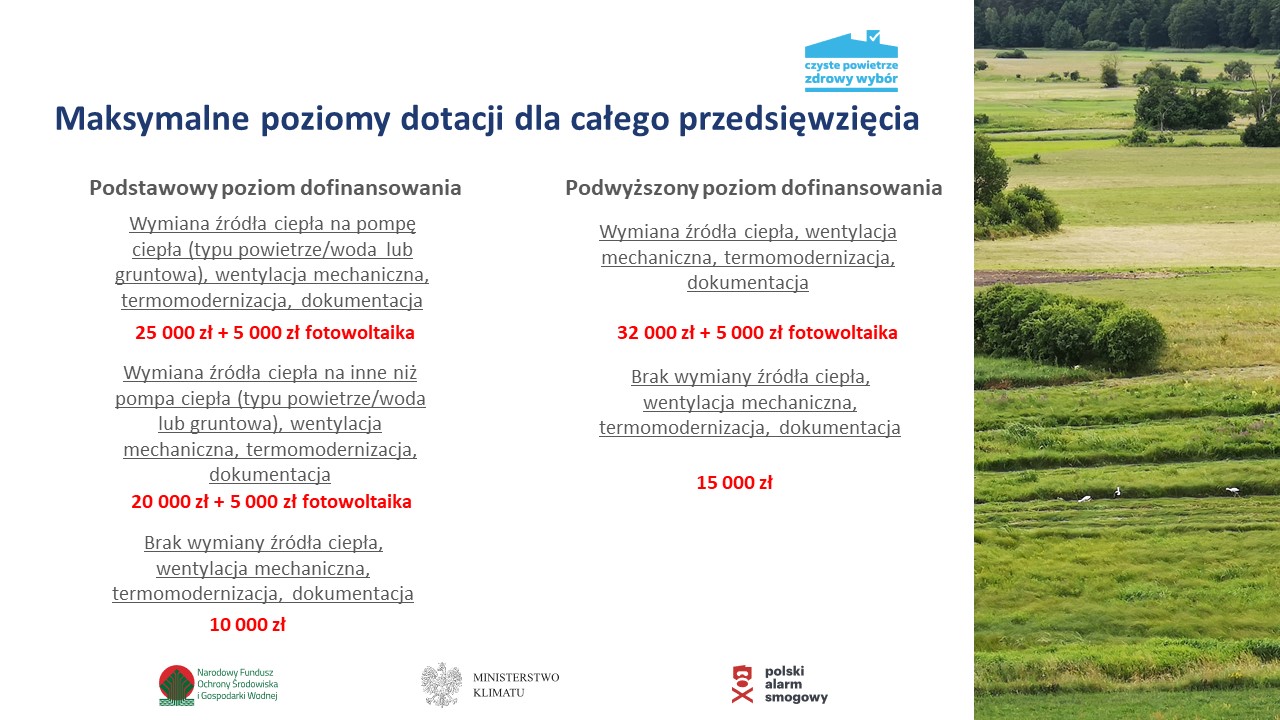 czyste powietrze
zdrowy wybór

Maksymalne poziomy dotacji dla całego przedsięwzięcia

Podstawowy poziom dofinansowania

Wymiana źródła ciepła na pompę ciepła (typu powietrze/woda lub gruntowa), wentylacja mechaniczna, termomodernizacja, dokumentacja

25 000 zł + 5 000 zł fotowoltaika

Wymiana źródła ciepła na inne niż pompa ciepła (typu powietrze/woda lub gruntowa), wentylacja mechaniczna, termomodernizacja, dokumentacja

20 000 zł + 5 000 zł fotowoltaika

Brak wymiany źródła ciepła, wentylacja mechaniczna, termomodernizacja, dokumentacja

10 000 zł

Podwyższony poziom dofinansowania

Wymiana źródła ciepła, wentylacja mechaniczna, termomodernizacja, dokumentacja

32 000 zł + 5 000 zł fotowoltaika

Brak wymiany źródła ciepła, wentylacja mechaniczna, termomodernizacja, dokumentacja

15 000 zł

Narodowy Fundusz Ochrony Środowiska i Gospodarki Wodnej

MINISTERSTWO KLIMATU

polski alarm smogowy